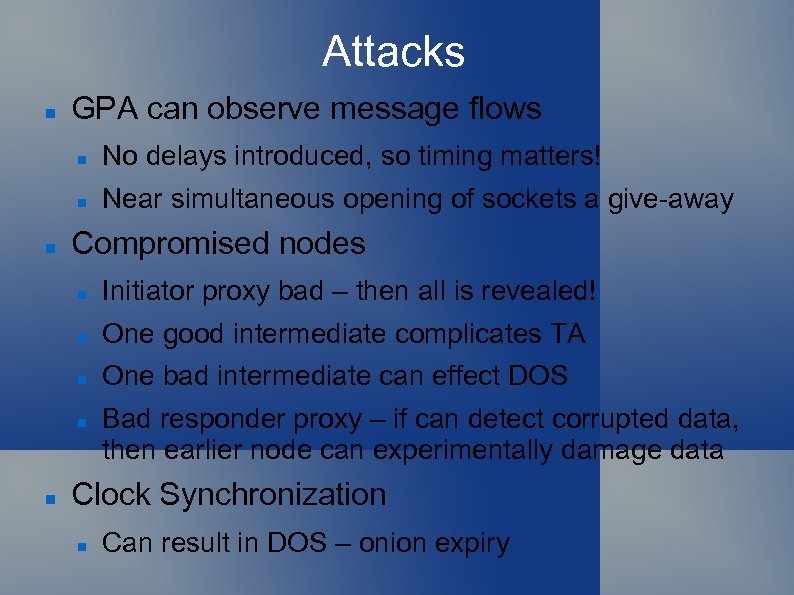 Attacks

- GPA can observe message flows
  - No delays introduced, so timing matters!
  - Near simultaneous opening of sockets a give-away
- Compromised nodes
  - Initiator proxy bad – then all is revealed!
  - One good intermediate complicates TA
  - One bad intermediate can effect DOS
  - Bad responder proxy – if can detect corrupted data, then earlier node can experimentally damage data
- Clock Synchronization
  - Can result in DOS – onion expiry